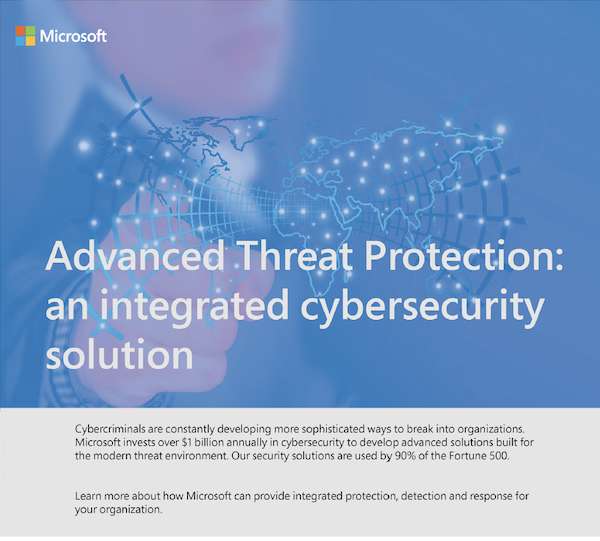 Microsoft

Advanced Threat Protection: an integrated cybersecurity solution

Cybercriminals are constantly developing more sophisticated ways to break into organizations. Microsoft invests over $1 billion annually in cybersecurity to develop advanced solutions built for the modern threat environment. Our security solutions are used by 90% of the Fortune 500.

Learn more about how Microsoft can provide integrated protection, detection and response for your organization.